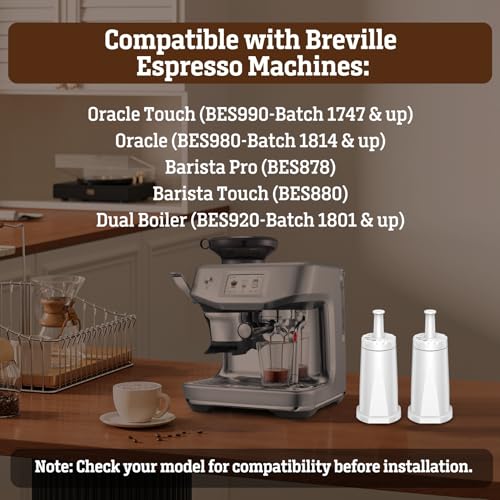 Compatible with Breville Espresso Machines:

Oracle Touch (BES990-Batch 1747 & up)
Oracle (BES980-Batch 1814 & up)
Barista Pro (BES878)
Barista Touch (BES880)
Dual Boiler (BES920-Batch 1801 & up)

Note: Check your model for compatibility before installation.